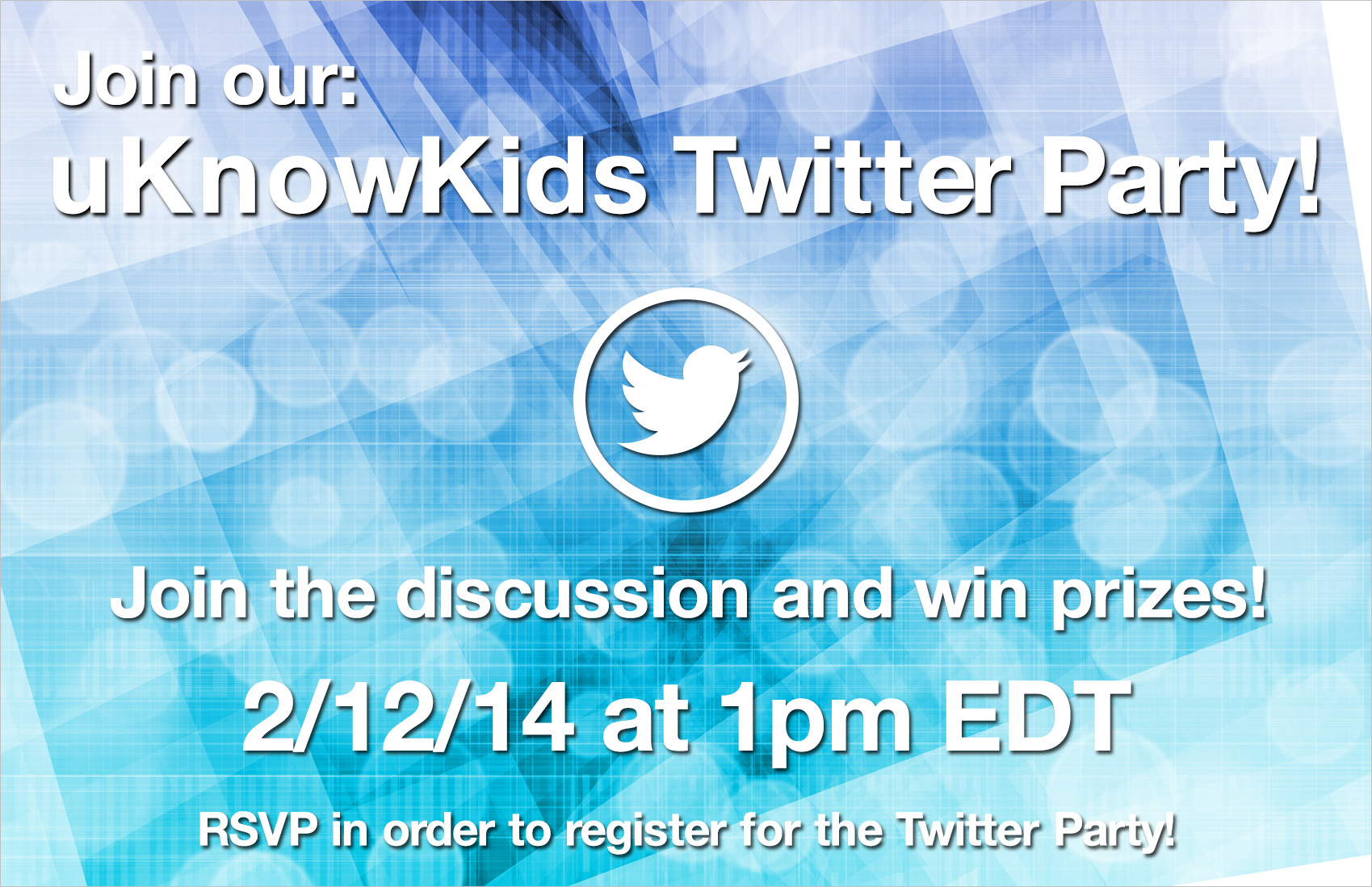 Join our:
uKnowKids Twitter Party!

Join the discussion and win prizes!

2/12/14 at 1pm EDT

RSVP in order to register for the Twitter Party!